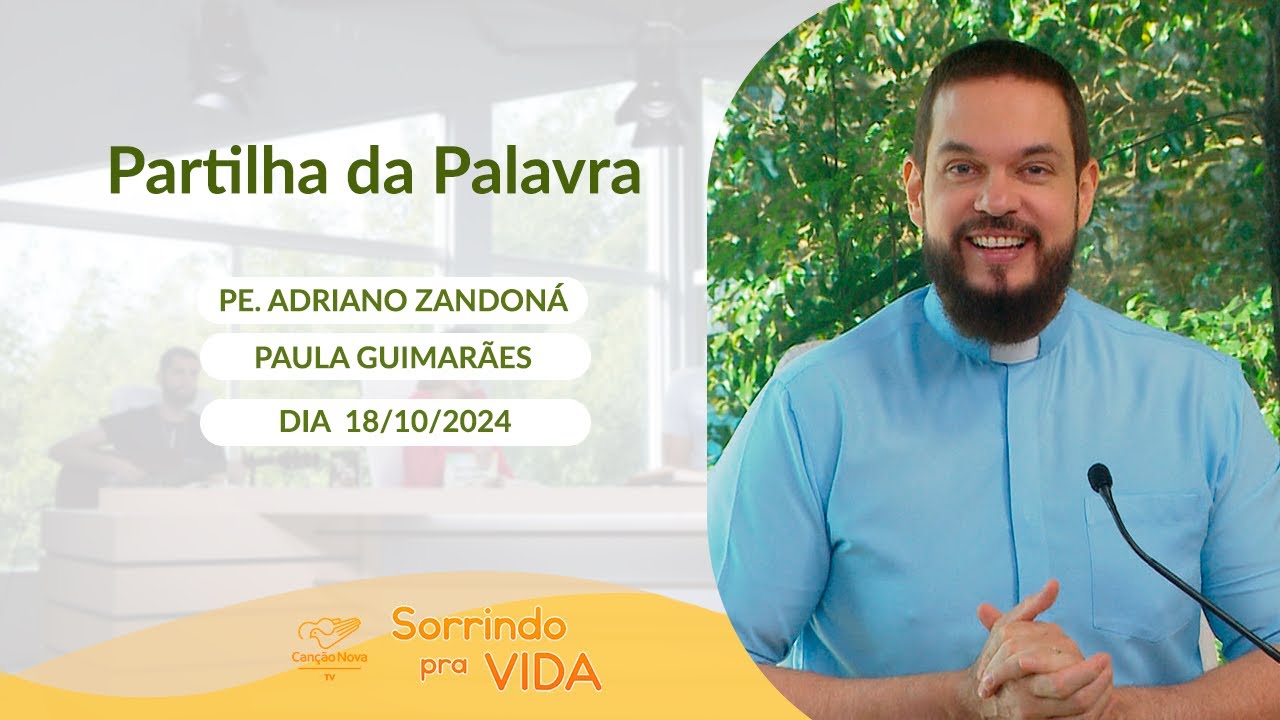 Partilha da Palavra

PE. ADRIANO ZANDONÁ

PAULA GUIMARÃES

DIA 18/10/2024

Canção Nova TV

Sorrindo pra VIDA